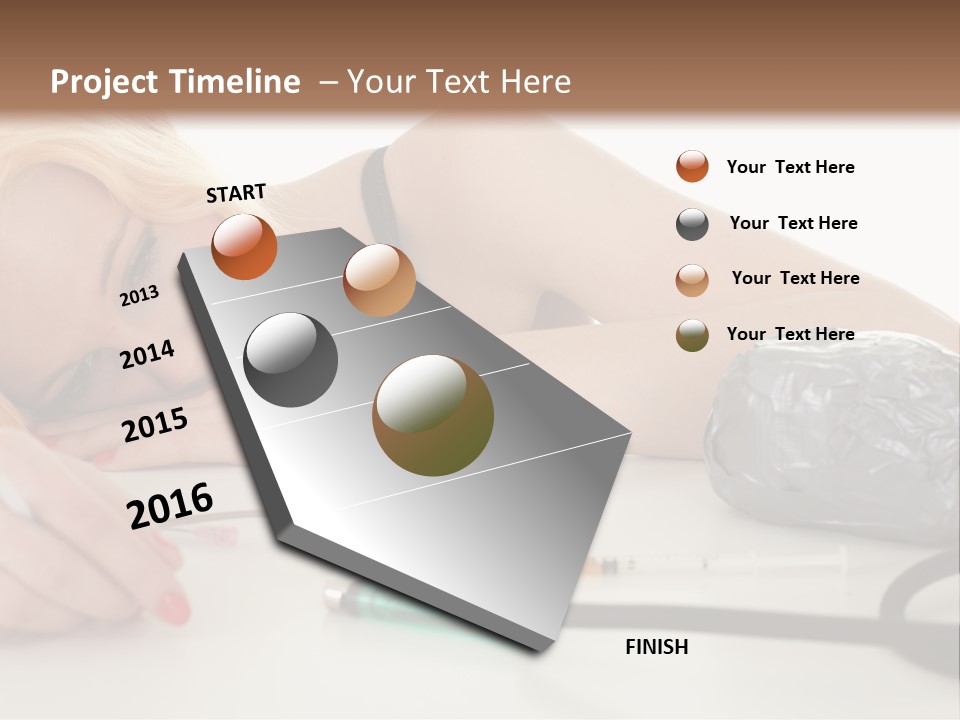 Project Timeline – Your Text Here

START

2013

2014

2015

2016

FINISH

Your Text Here

Your Text Here

Your Text Here

Your Text Here